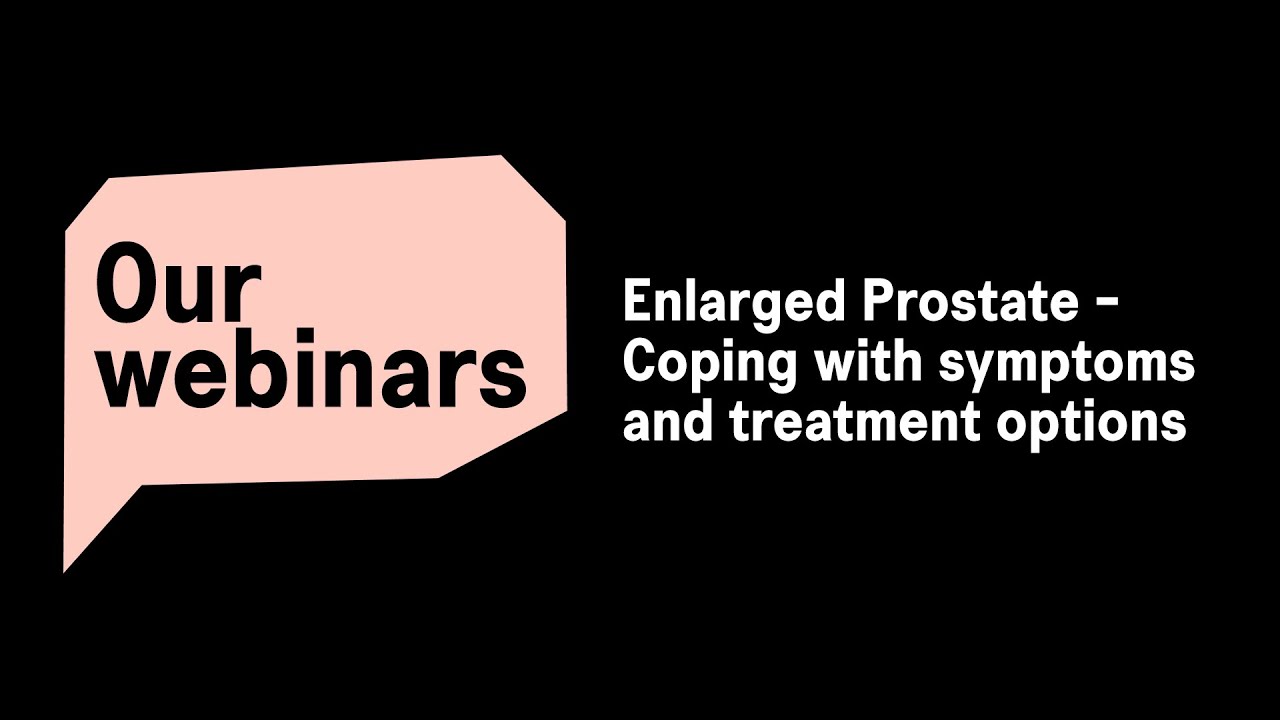 Our webinars

Enlarged Prostate - Coping with symptoms and treatment options